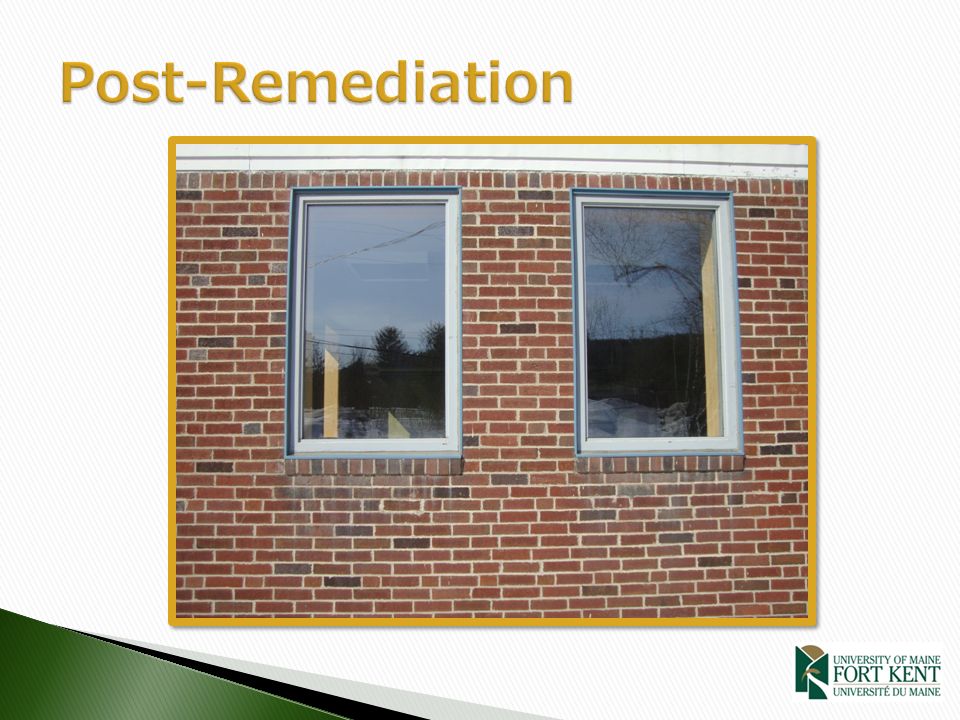 Post-Remediation

UNIVERSITY OF MAINE
FORT KENT
UNIVERSITÉ DU MAINE